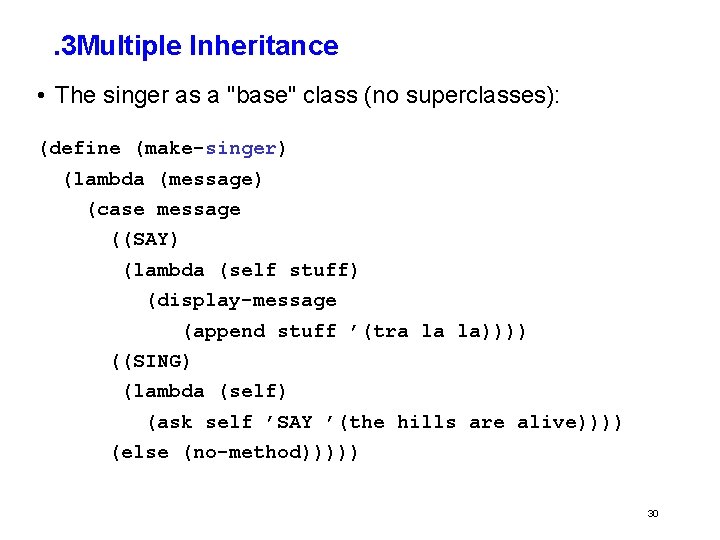 .3Multiple Inheritance

• The singer as a "base" class (no superclasses):

(define (make-singer)
  (lambda (message)
    (case message
      ((SAY)
       (lambda (self stuff)
         (display-message
            (append stuff '(tra la la))))
      ((SING)
       (lambda (self)
         (ask self 'SAY '(the hills are alive))))
      (else (no-method)))))

30